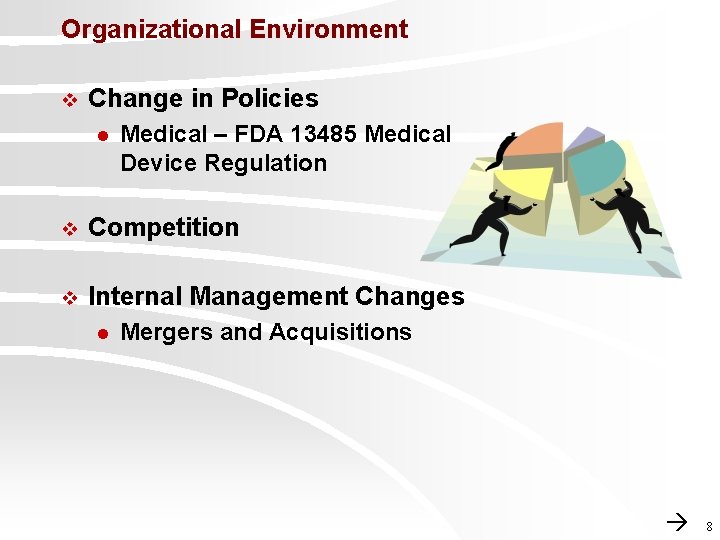 Organizational Environment

❖ Change in Policies
● Medical – FDA 13485 Medical Device Regulation

❖ Competition

❖ Internal Management Changes
● Mergers and Acquisitions

→ 8